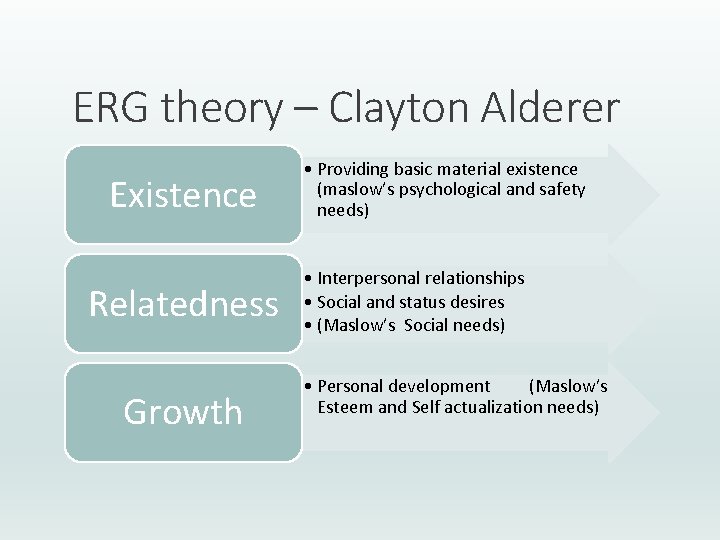 ERG theory – Clayton Alderer

Existence

• Providing basic material existence (maslow's psychological and safety needs)

Relatedness

• Interpersonal relationships
• Social and status desires
• (Maslow's Social needs)

Growth

• Personal development (Maslow's Esteem and Self actualization needs)